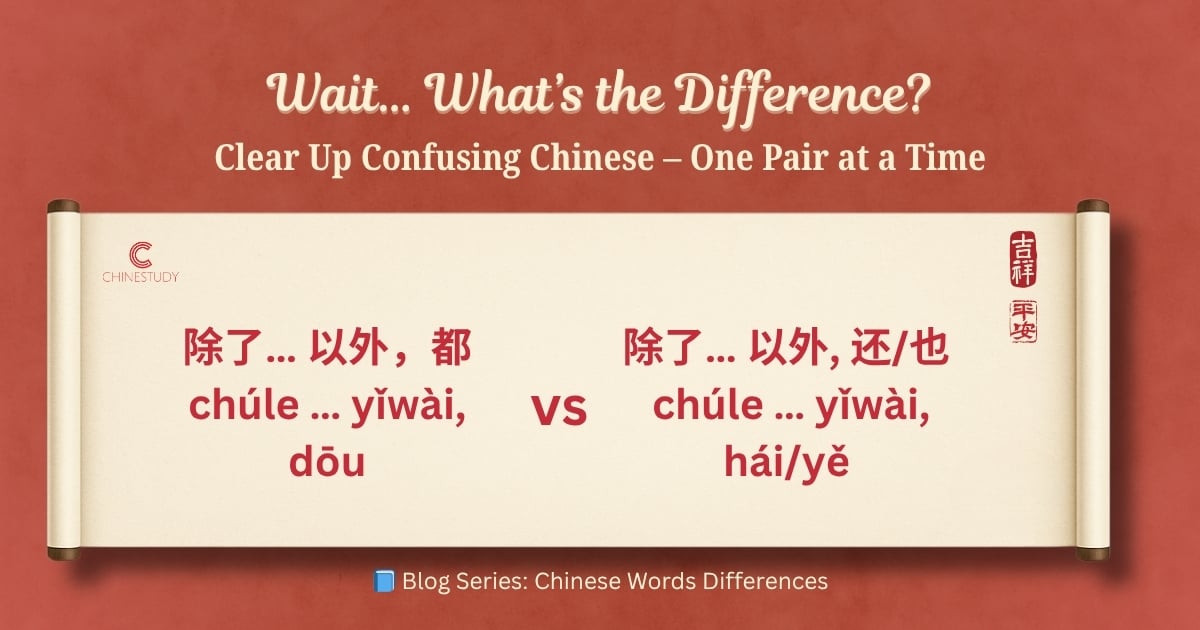 Wait... What's the Difference?
Clear Up Confusing Chinese – One Pair at a Time

C
CHINESTUDY

吉祥
平安

除了... 以外，都
chúle ... yǐwài, dōu

vs

除了... 以外, 还/也
chúle ... yǐwài, hái/yě

📘 Blog Series: Chinese Words Differences